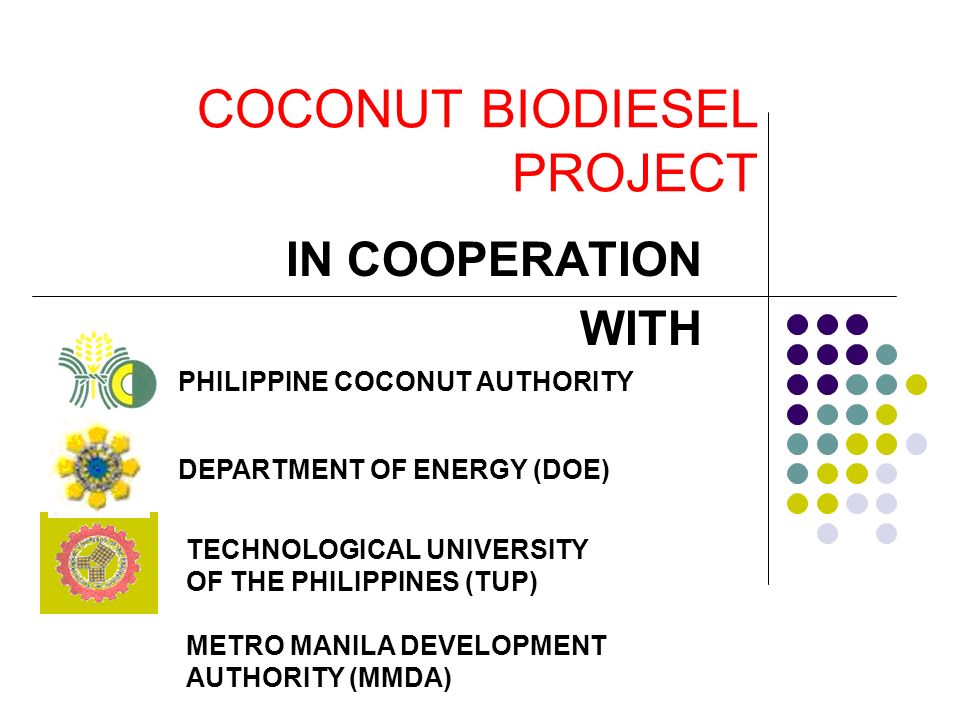 COCONUT BIODIESEL PROJECT

IN COOPERATION WITH

PHILIPPINE COCONUT AUTHORITY

DEPARTMENT OF ENERGY (DOE)

TECHNOLOGICAL UNIVERSITY OF THE PHILIPPINES (TUP)

METRO MANILA DEVELOPMENT AUTHORITY (MMDA)